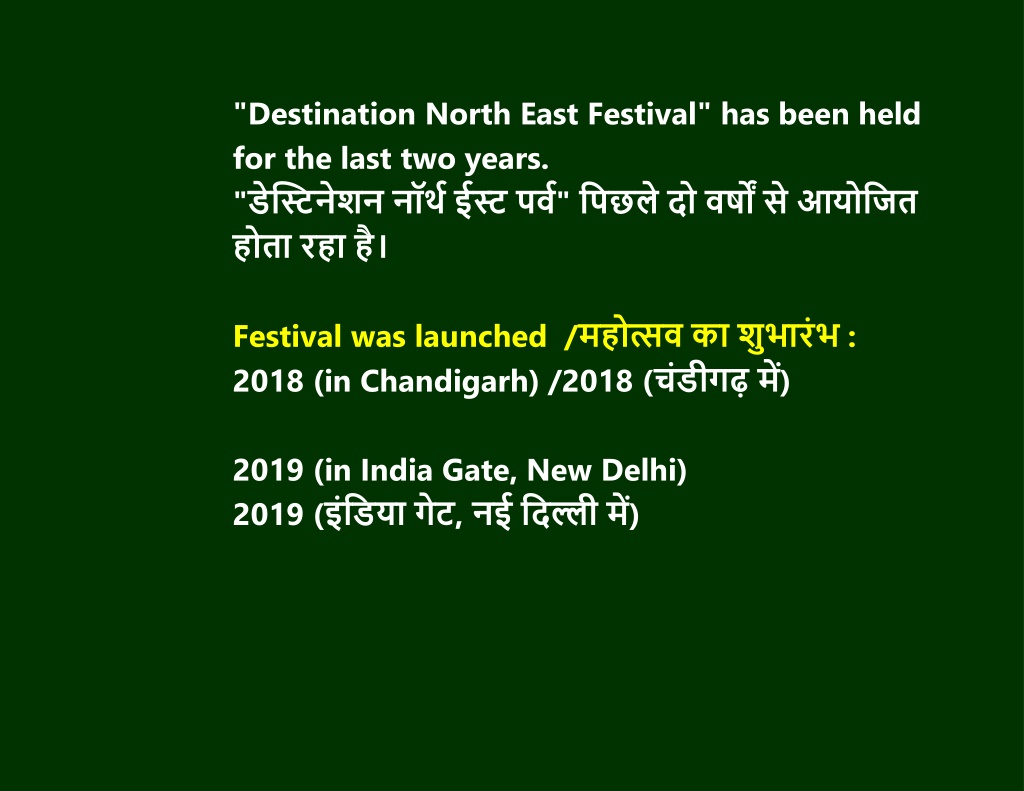 "Destination North East Festival" has been held for the last two years.
"डेस्टिनेशन नॉर्थ ईस्ट पर्व" पिछले दो वर्षों से आयोजित होता रहा है।

Festival was launched /महोत्सव का शुभारंभ :
2018 (in Chandigarh) /2018 (चंडीगढ़ में)

2019 (in India Gate, New Delhi)
2019 (इंडिया गेट, नई दिल्ली में)